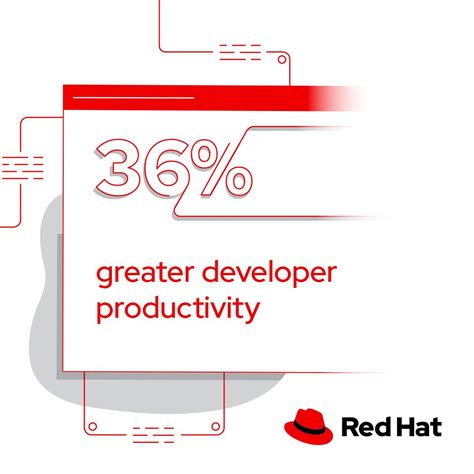 36%

greater developer productivity

Red Hat